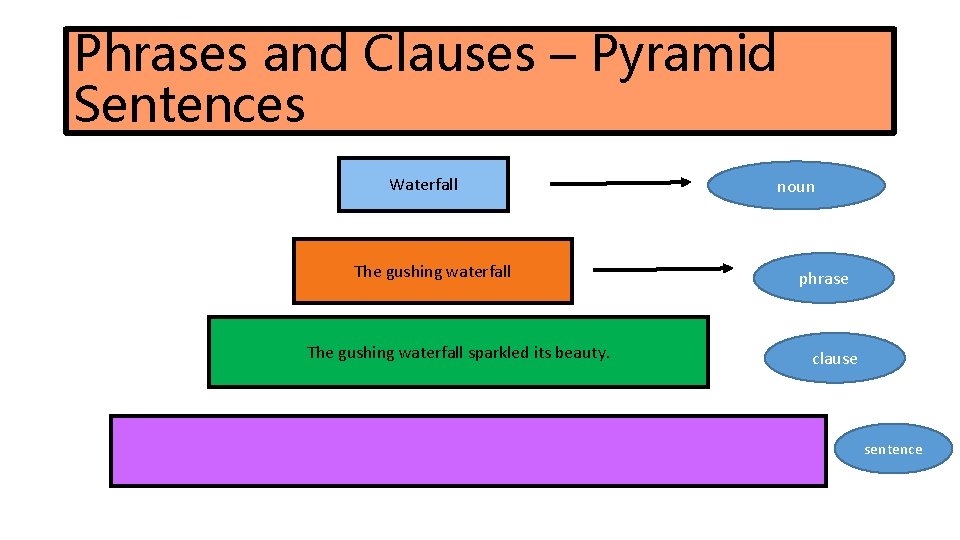 Phrases and Clauses – Pyramid Sentences

Waterfall

noun

The gushing waterfall

phrase

The gushing waterfall sparkled its beauty.

clause

sentence